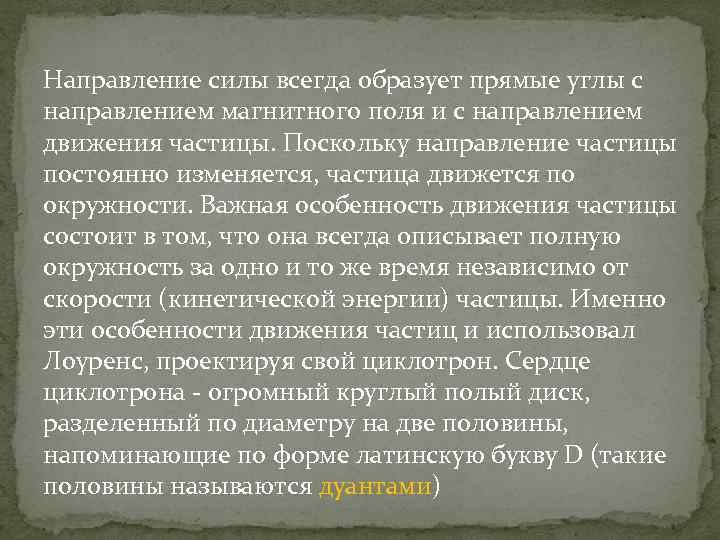 Направление силы всегда образует прямые углы с направлением магнитного поля и с направлением движения частицы. Поскольку направление частицы постоянно изменяется, частица движется по окружности. Важная особенность движения частицы состоит в том, что она всегда описывает полную окружность за одно и то же время независимо от скорости (кинетической энергии) частицы. Именно эти особенности движения частиц и использовал Лоуренс, проектируя свой циклотрон. Сердце циклотрона - огромный круглый полый диск, разделенный по диаметру на две половины, напоминающие по форме латинскую букву D (такие половины называются дуантами)